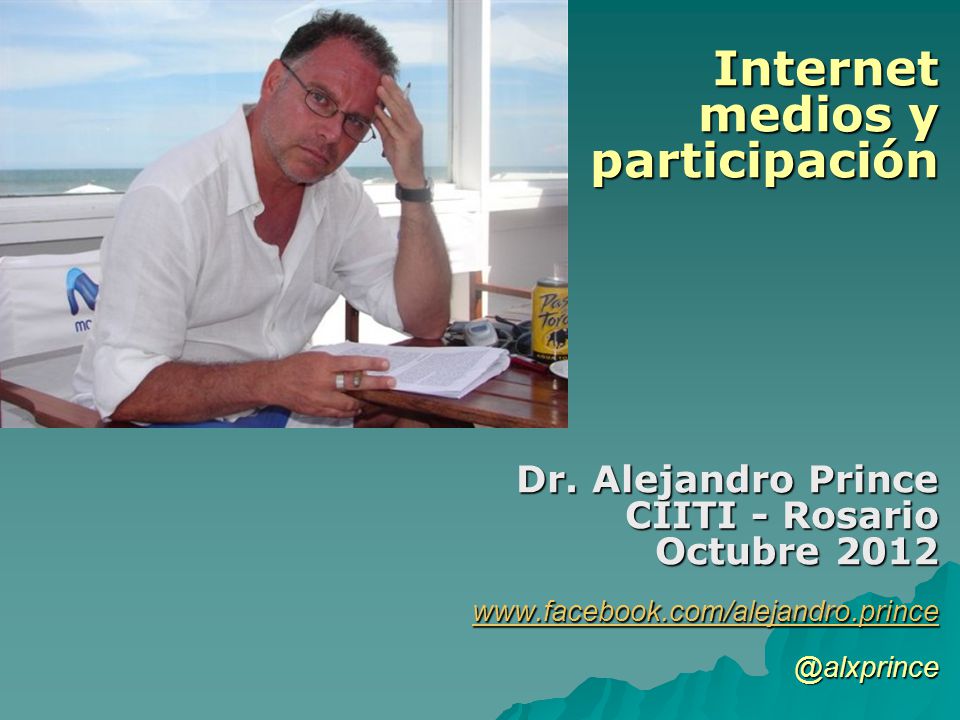 Internet medios y participación

Dr. Alejandro Prince
CIITI - Rosario
Octubre 2012

www.facebook.com/alejandro.prince

@alxprince